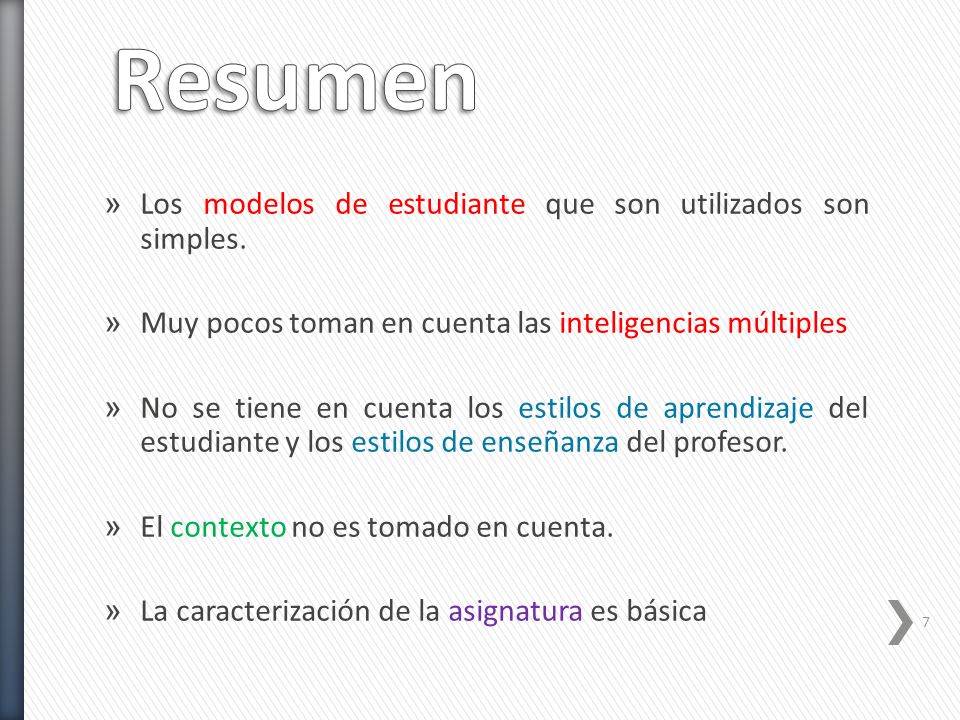 Resumen

» Los modelos de estudiante que son utilizados son simples.

» Muy pocos toman en cuenta las inteligencias múltiples

» No se tiene en cuenta los estilos de aprendizaje del estudiante y los estilos de enseñanza del profesor.

» El contexto no es tomado en cuenta.

» La caracterización de la asignatura es básica

7